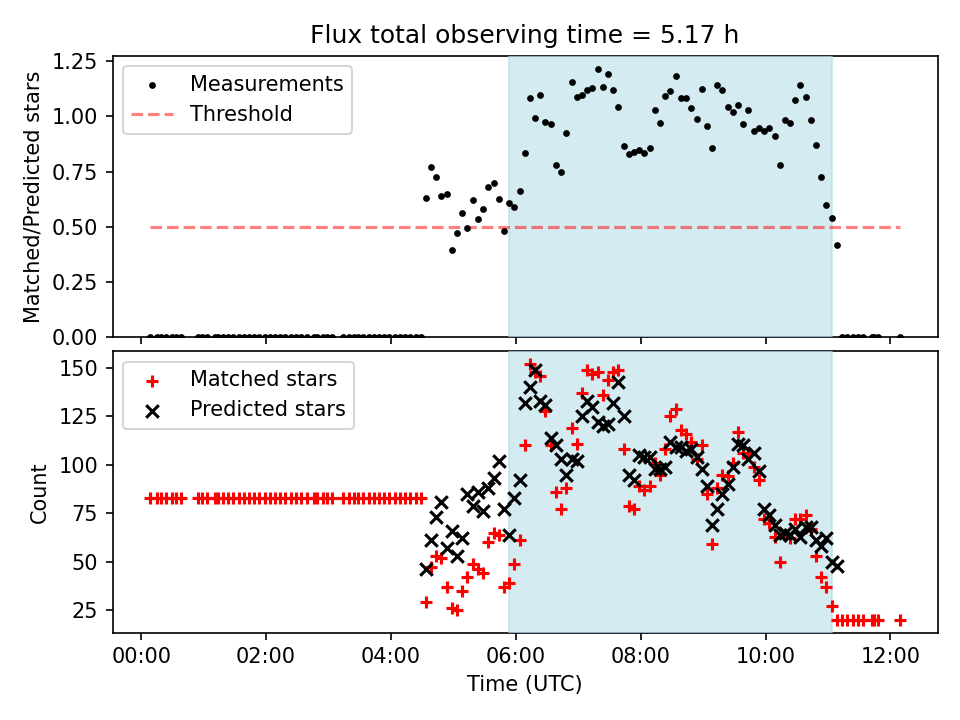 Flux total observing time = 5.17 h

Matched/Predicted stars

1.25
1.00
0.75
0.50
0.25
0.00

Measurements
Threshold

Count

150
125
100
75
50
25

Matched stars
Predicted stars

00:00
02:00
04:00
06:00
08:00
10:00
12:00

Time (UTC)